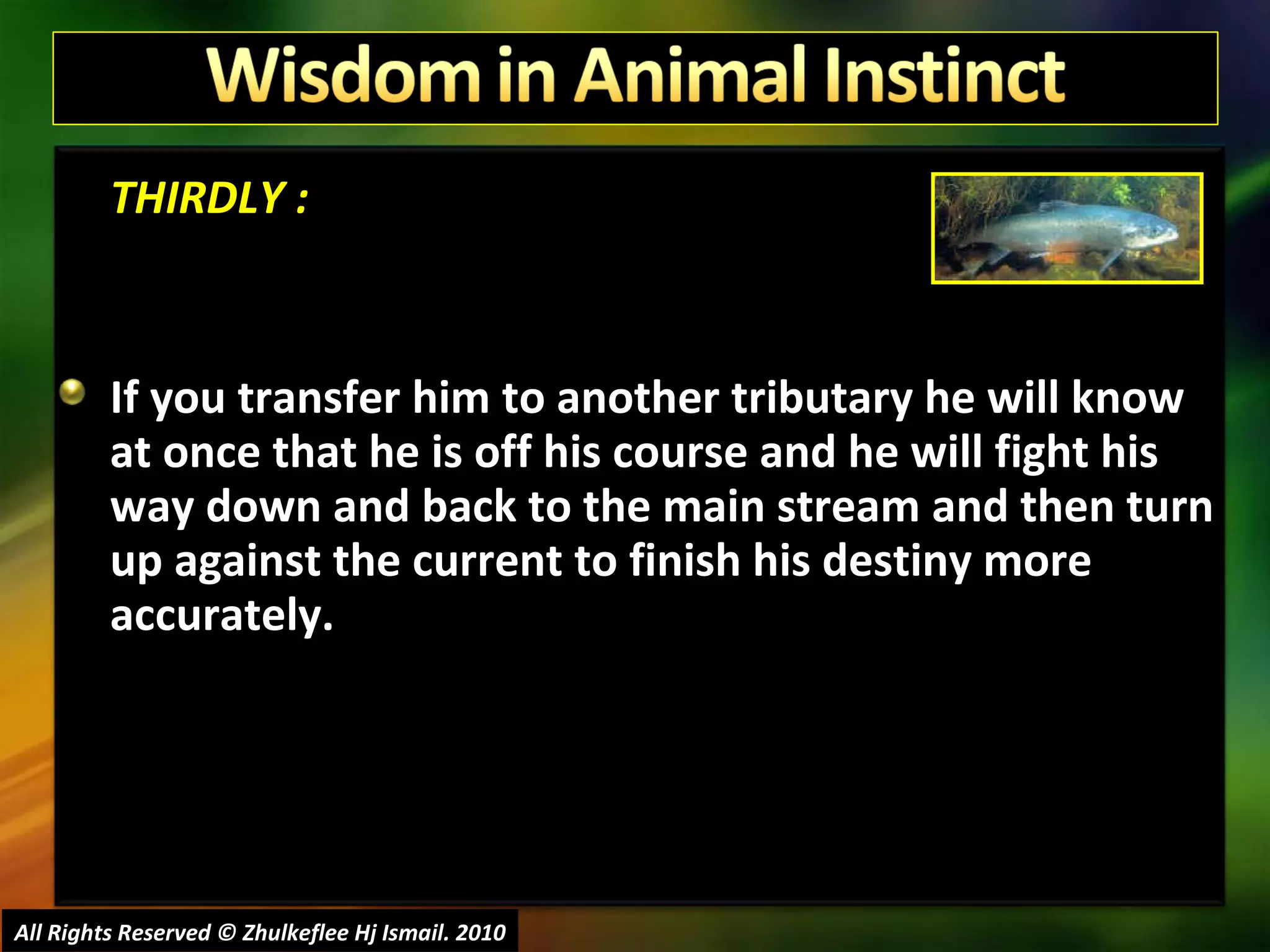 Wisdom in Animal Instinct

THIRDLY :

If you transfer him to another tributary he will know at once that he is off his course and he will fight his way down and back to the main stream and then turn up against the current to finish his destiny more accurately.

All Rights Reserved © Zhulkeflee Hj Ismail. 2010